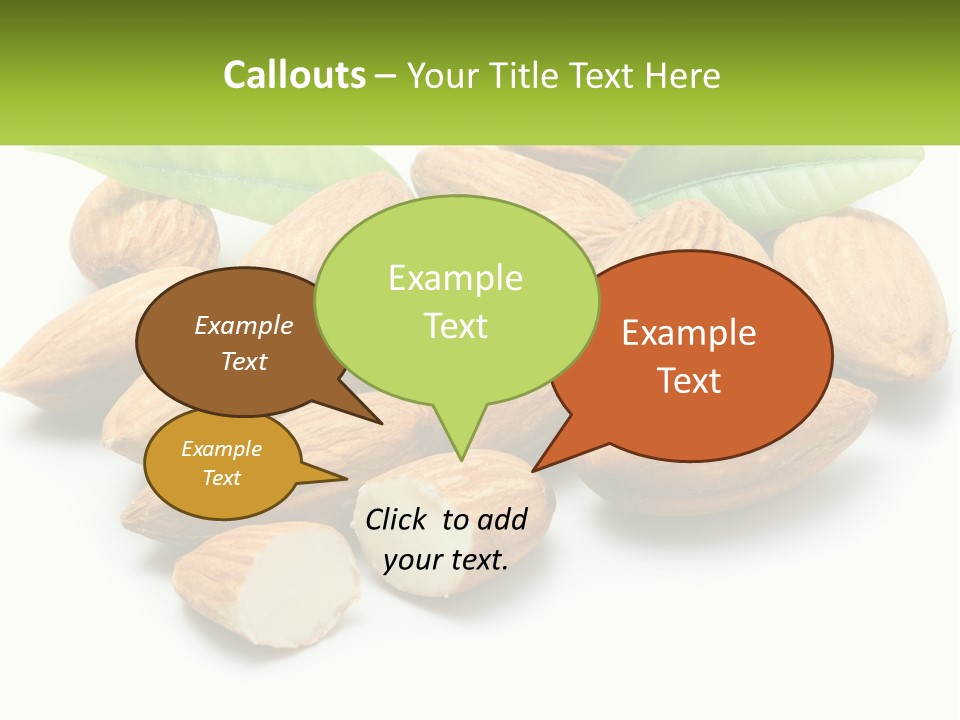 Callouts – Your Title Text Here

Example Text

Example Text

Example Text

Example Text

Click to add your text.